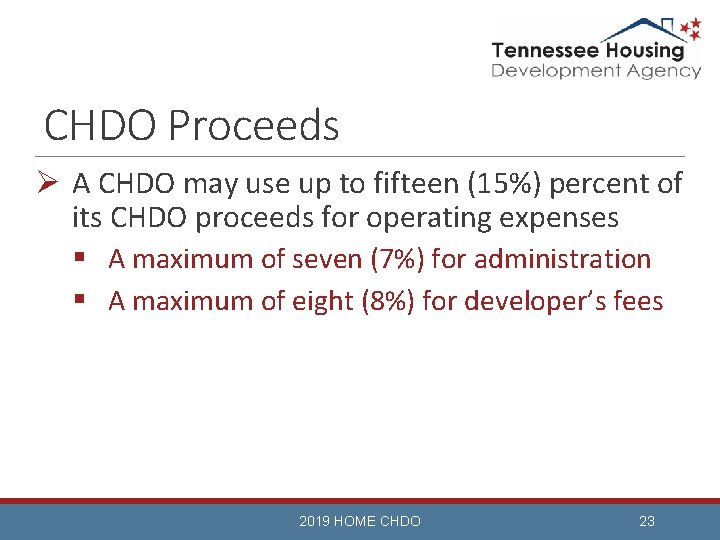 Tennessee Housing
Development Agency

CHDO Proceeds

➢ A CHDO may use up to fifteen (15%) percent of its CHDO proceeds for operating expenses

▪ A maximum of seven (7%) for administration
▪ A maximum of eight (8%) for developer's fees

2019 HOME CHDO 23